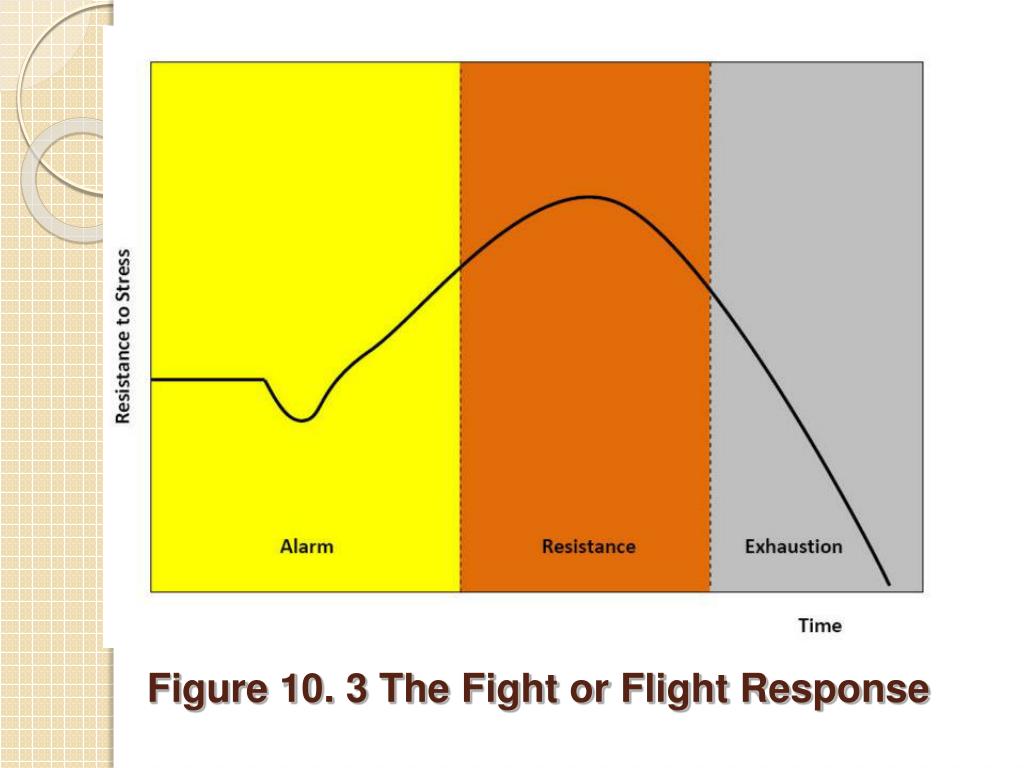 Resistance to Stress

Alarm

Resistance

Exhaustion

Time

Figure 10. 3 The Fight or Flight Response